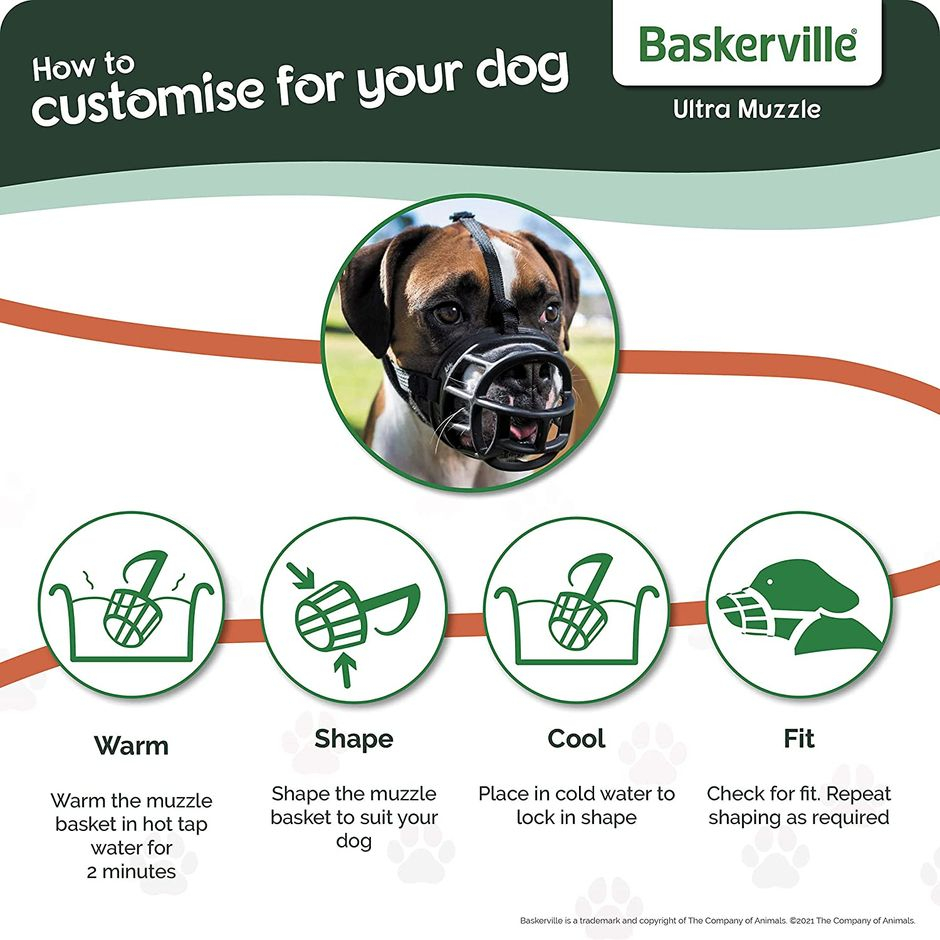 How to
customise for your dog

Baskerville®

Ultra Muzzle

Warm

Warm the muzzle basket in hot tap water for 2 minutes

Shape

Shape the muzzle basket to suit your dog

Cool

Place in cold water to lock in shape

Fit

Check for fit. Repeat shaping as required

Baskerville is a trademark and copyright of The Company of Animals. ©2021 The Company of Animals.